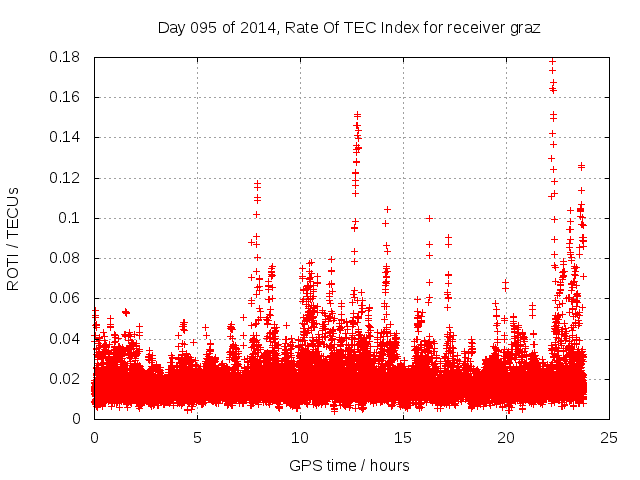 Day 095 of 2014, Rate Of TEC Index for receiver graz

ROTI / TECUs

0.18
0.16
0.14
0.12
0.1
0.08
0.06
0.04
0.02
0

0
5
10
15
20
25

GPS time / hours